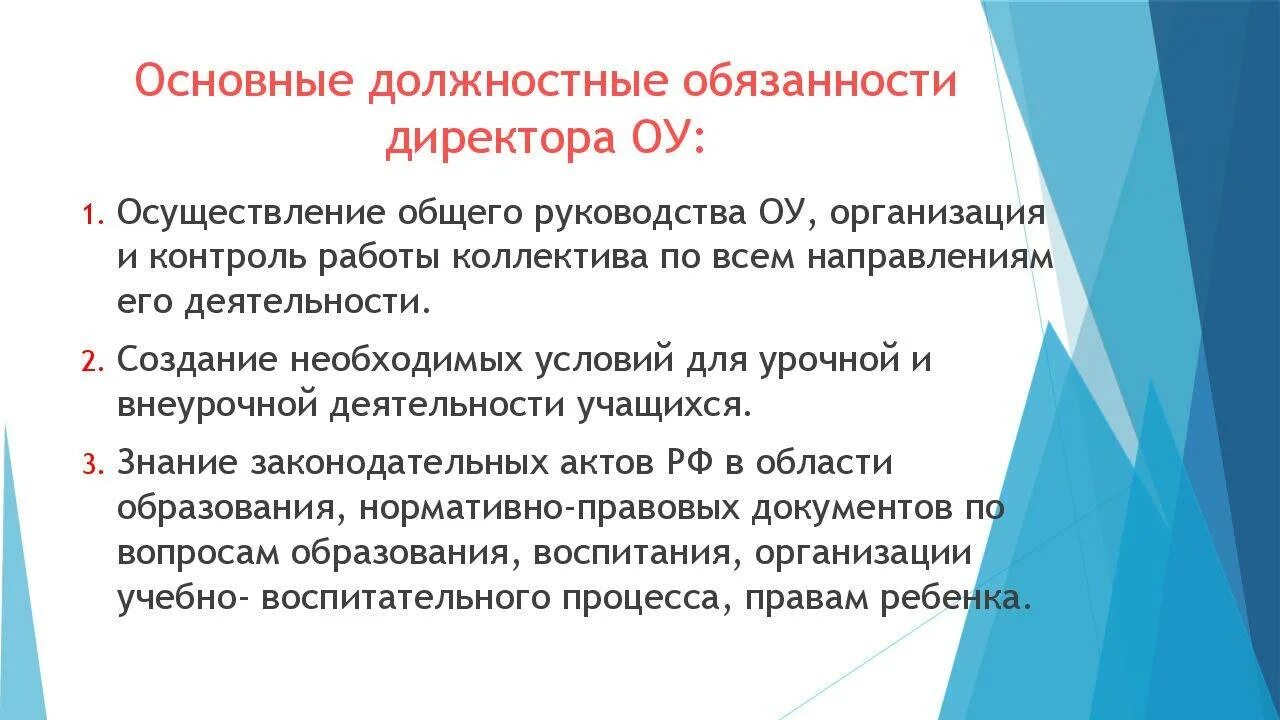 Основные должностные обязанности директора ОУ:

1. Осуществление общего руководства ОУ, организация и контроль работы коллектива по всем направлениям его деятельности.

2. Создание необходимых условий для урочной и внеурочной деятельности учащихся.

3. Знание законодательных актов РФ в области образования, нормативно-правовых документов по вопросам образования, воспитания, организации учебно- воспитательного процесса, правам ребенка.